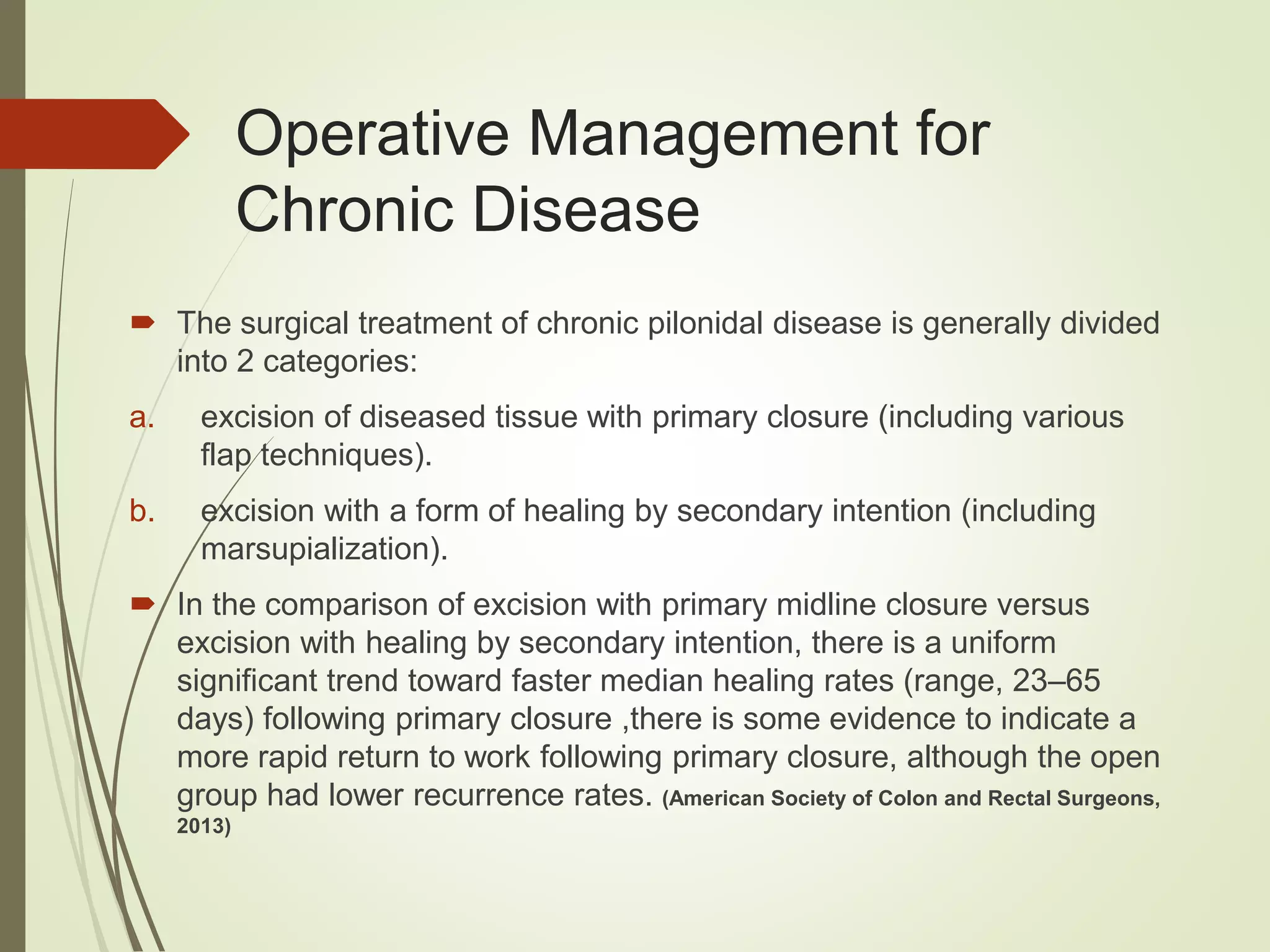 Operative Management for Chronic Disease

The surgical treatment of chronic pilonidal disease is generally divided into 2 categories:

a. excision of diseased tissue with primary closure (including various flap techniques).

b. excision with a form of healing by secondary intention (including marsupialization).

In the comparison of excision with primary midline closure versus excision with healing by secondary intention, there is a uniform significant trend toward faster median healing rates (range, 23–65 days) following primary closure ,there is some evidence to indicate a more rapid return to work following primary closure, although the open group had lower recurrence rates. (American Society of Colon and Rectal Surgeons, 2013)